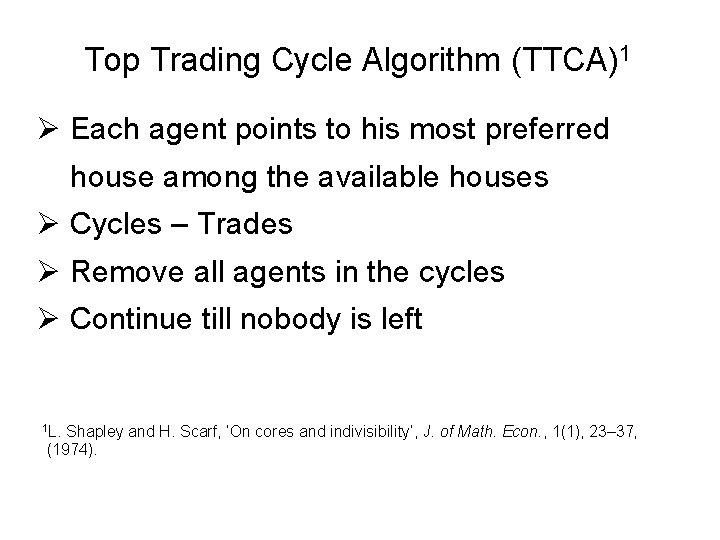 Top Trading Cycle Algorithm (TTCA)$^1$

➢ Each agent points to his most preferred house among the available houses
➢ Cycles – Trades
➢ Remove all agents in the cycles
➢ Continue till nobody is left

$^1$L. Shapley and H. Scarf, 'On cores and indivisibility', J. of Math. Econ., 1(1), 23–37, (1974).